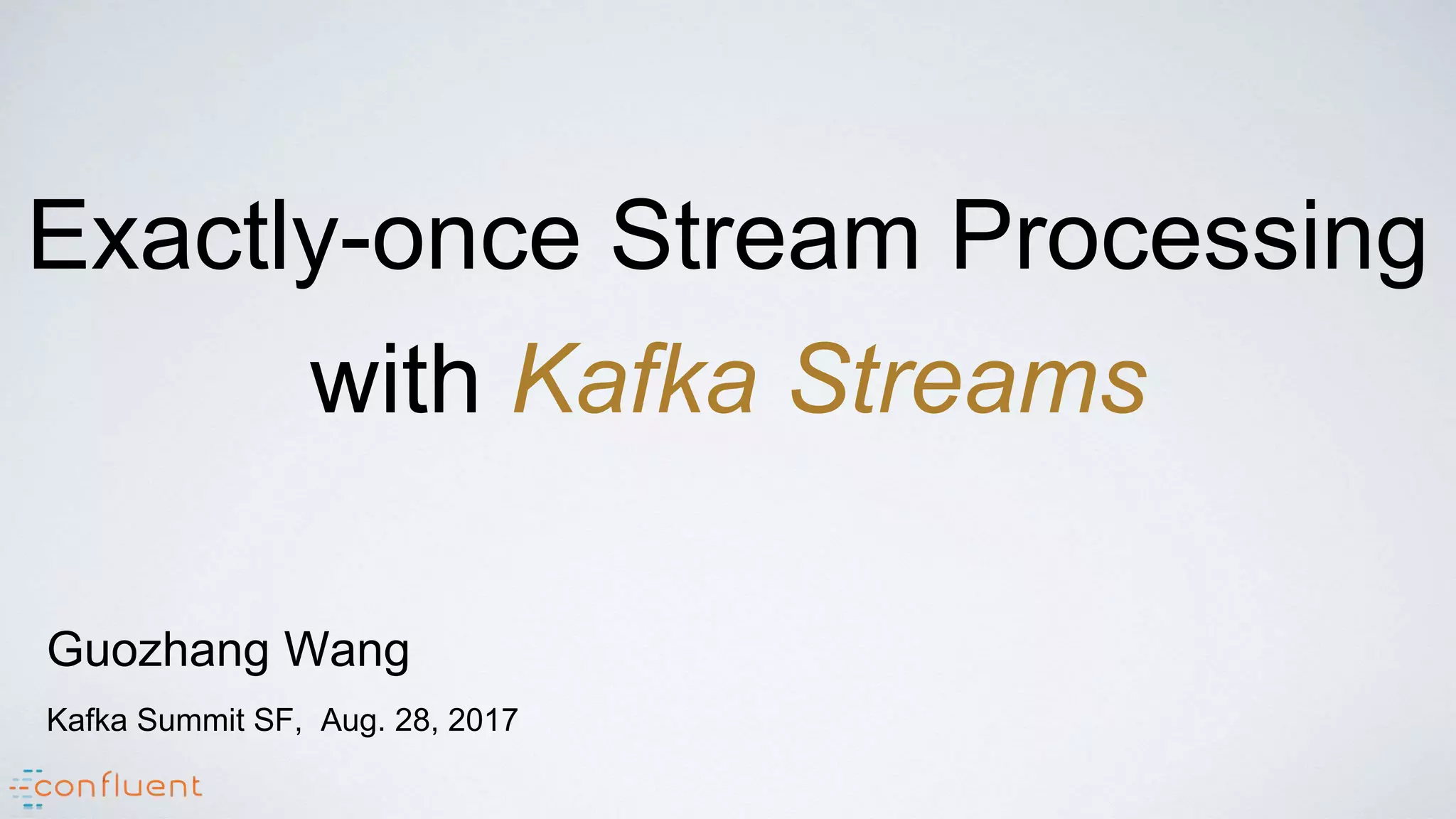 Exactly-once Stream Processing with Kafka Streams

Guozhang Wang

Kafka Summit SF, Aug. 28, 2017

confluent